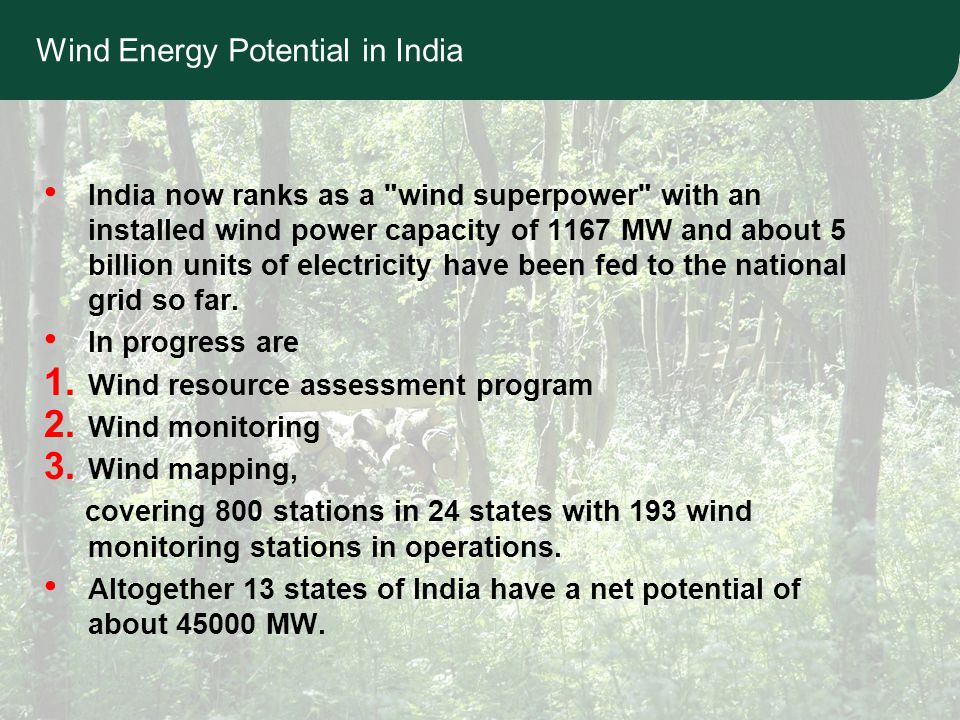 Wind Energy Potential in India

• India now ranks as a "wind superpower" with an installed wind power capacity of 1167 MW and about 5 billion units of electricity have been fed to the national grid so far.

• In progress are

1. Wind resource assessment program
2. Wind monitoring
3. Wind mapping,

covering 800 stations in 24 states with 193 wind monitoring stations in operations.

• Altogether 13 states of India have a net potential of about 45000 MW.